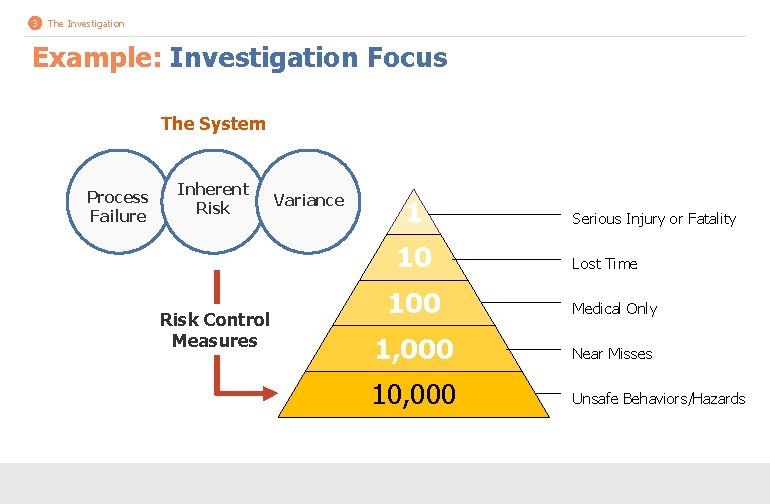 3 The Investigation

Example: Investigation Focus

The System

Process Failure

Inherent Risk

Variance

Risk Control Measures

1

10

100

1,000

10,000

Serious Injury or Fatality

Lost Time

Medical Only

Near Misses

Unsafe Behaviors/Hazards